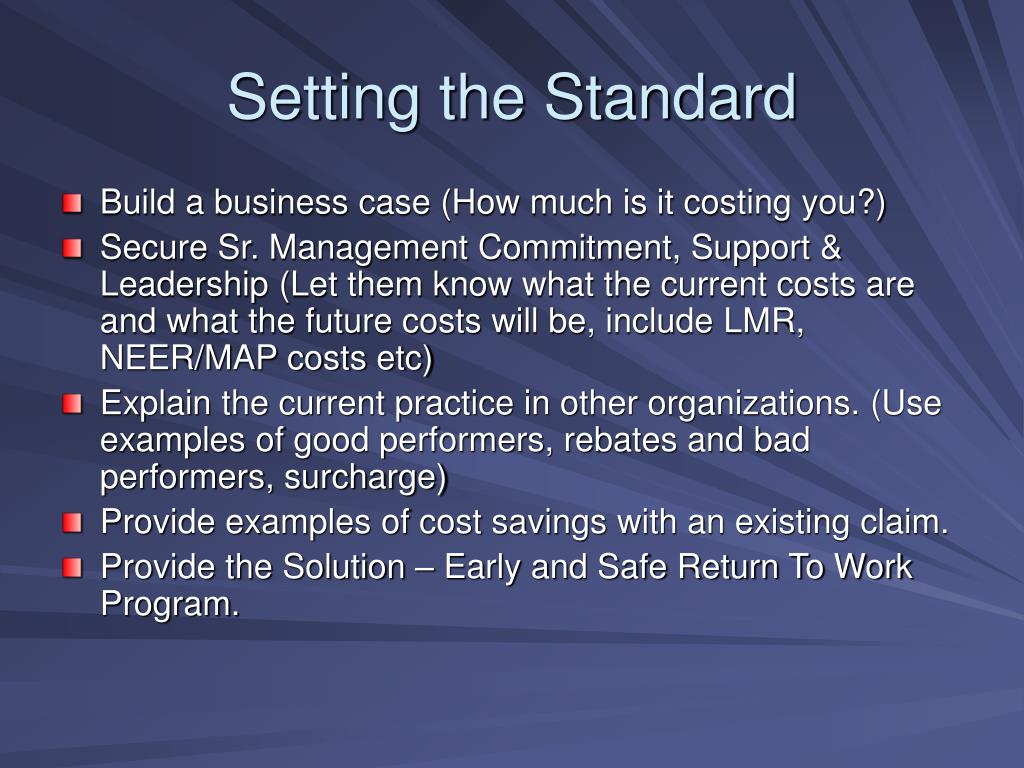 Setting the Standard

Build a business case (How much is it costing you?)

Secure Sr. Management Commitment, Support & Leadership (Let them know what the current costs are and what the future costs will be, include LMR, NEER/MAP costs etc)

Explain the current practice in other organizations. (Use examples of good performers, rebates and bad performers, surcharge)

Provide examples of cost savings with an existing claim.

Provide the Solution – Early and Safe Return To Work Program.